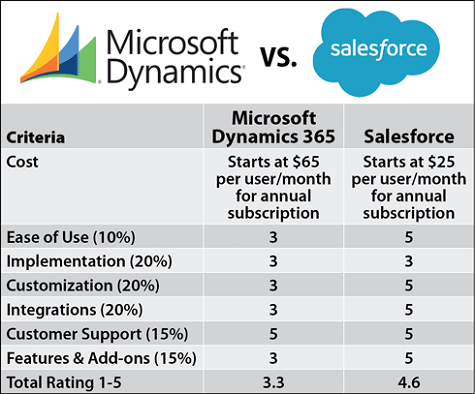 Microsoft Dynamics vs. salesforce

| Criteria | Microsoft Dynamics 365 | Salesforce |
|---|---|---|
| Cost | Starts at \$65 per user/month for annual subscription | Starts at \$25 per user/month for annual subscription |
| Ease of Use (10%) | 3 | 5 |
| Implementation (20%) | 3 | 3 |
| Customization (20%) | 3 | 5 |
| Integrations (20%) | 3 | 5 |
| Customer Support (15%) | 5 | 5 |
| Features & Add-ons (15%) | 3 | 5 |
| Total Rating 1-5 | 3.3 | 4.6 |